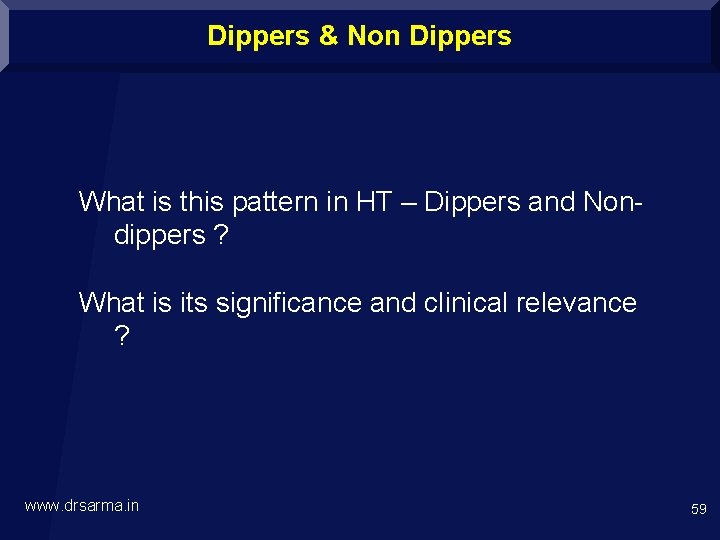 Dippers & Non Dippers

What is this pattern in HT – Dippers and Non-dippers ?

What is its significance and clinical relevance ?

www.drsarma.in

59